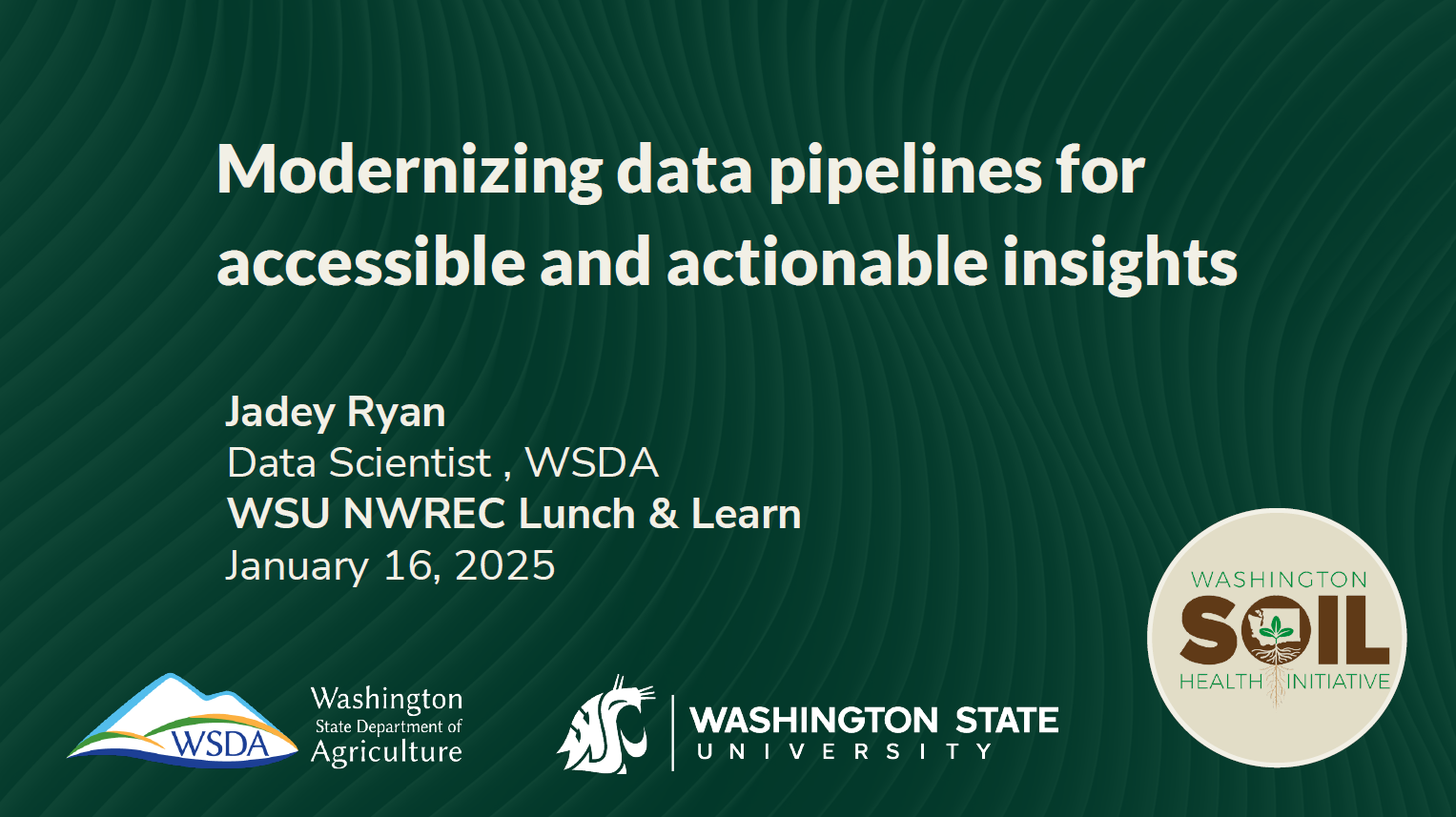 Modernizing data pipelines for accessible and actionable insights

Jadey Ryan
Data Scientist , WSDA
WSU NWREC Lunch & Learn
January 16, 2025

WSDA
Washington State Department of Agriculture

WASHINGTON STATE UNIVERSITY

WASHINGTON SOIL HEALTH INITIATIVE